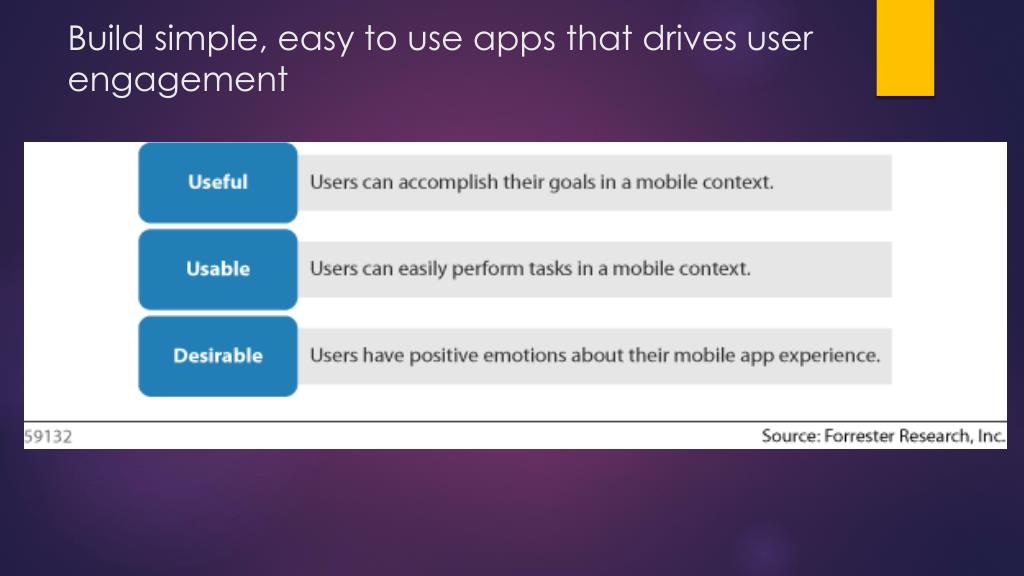 Build simple, easy to use apps that drives user engagement

Useful
Users can accomplish their goals in a mobile context.

Usable
Users can easily perform tasks in a mobile context.

Desirable
Users have positive emotions about their mobile app experience.

59132

Source: Forrester Research, Inc.